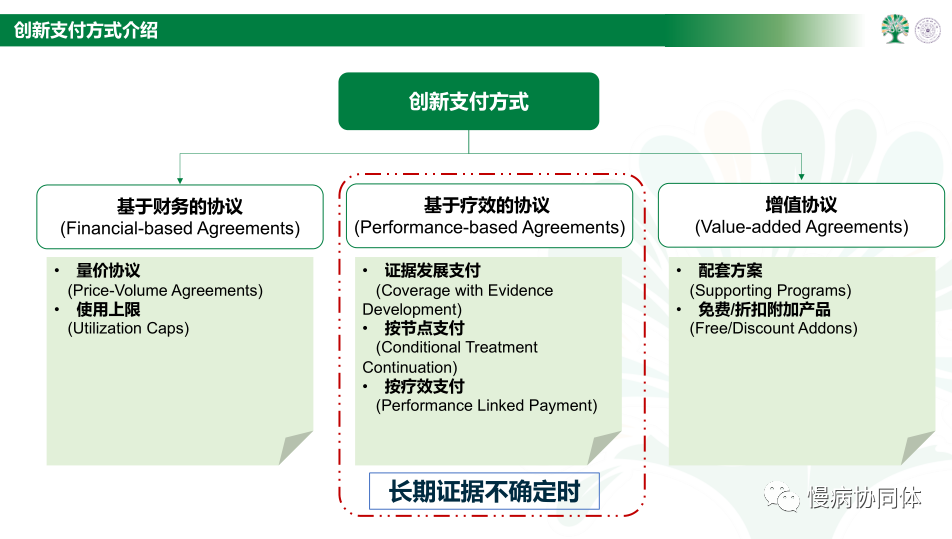 创新支付方式介绍

创新支付方式

基于财务的协议
(Financial-based Agreements)

• 量价协议
(Price-Volume Agreements)
• 使用上限
(Utilization Caps)

基于疗效的协议
(Performance-based Agreements)

• 证据发展支付
(Coverage with Evidence Development)
• 按节点支付
(Conditional Treatment Continuation)
• 按疗效支付
(Performance Linked Payment)

长期证据不确定时

增值协议
(Value-added Agreements)

• 配套方案
(Supporting Programs)
• 免费/折扣附加产品
(Free/Discount Addons)

慢病协同体